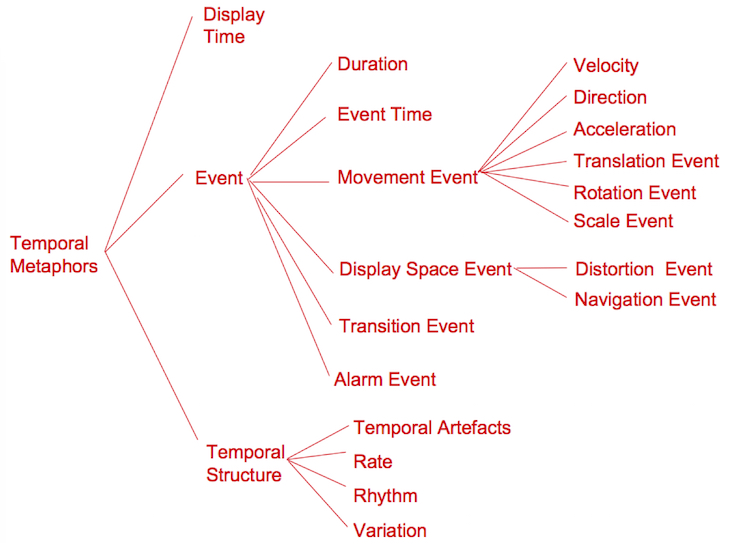 Temporal Metaphors

Display Time

Event

Duration

Event Time

Movement Event

Velocity

Direction

Acceleration

Translation Event

Rotation Event

Scale Event

Display Space Event

Distortion Event

Navigation Event

Transition Event

Alarm Event

Temporal Structure

Temporal Artefacts

Rate

Rhythm

Variation